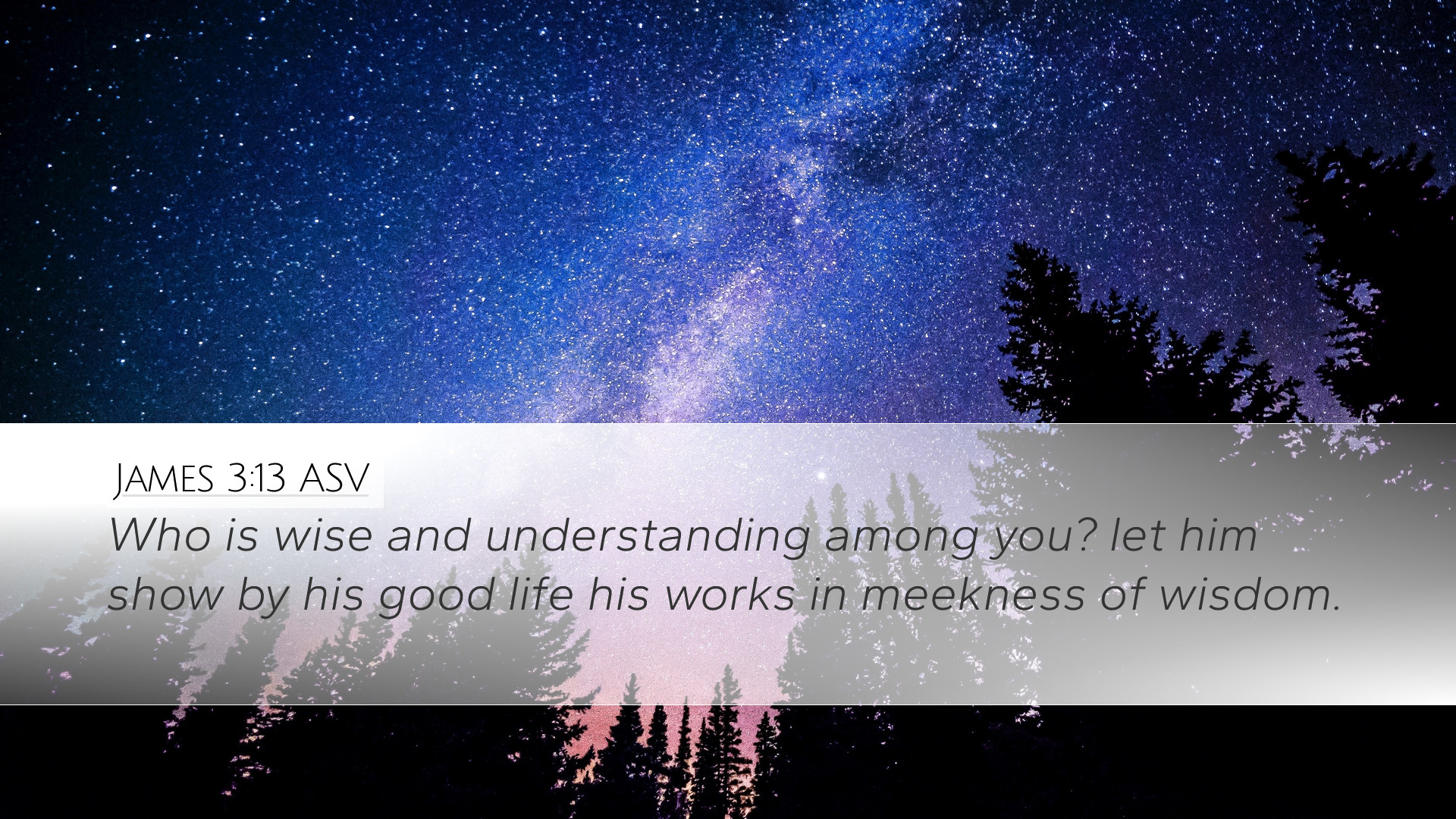 James 3:13 ASV

Who is wise and understanding among you? let him show by his good life his works in meekness of wisdom.